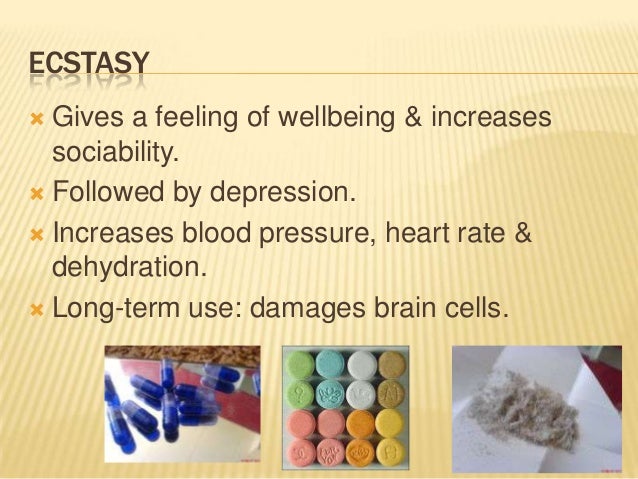 ECSTASY

Gives a feeling of wellbeing & increases sociability.

Followed by depression.

Increases blood pressure, heart rate & dehydration.

Long-term use: damages brain cells.